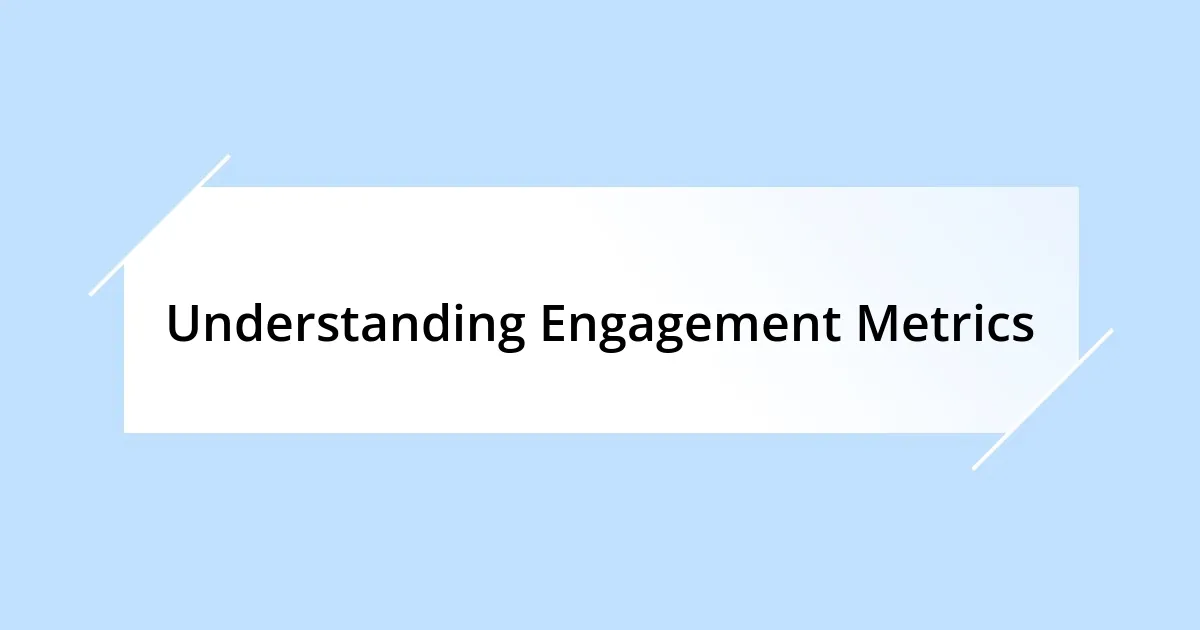 Understanding Engagement Metrics